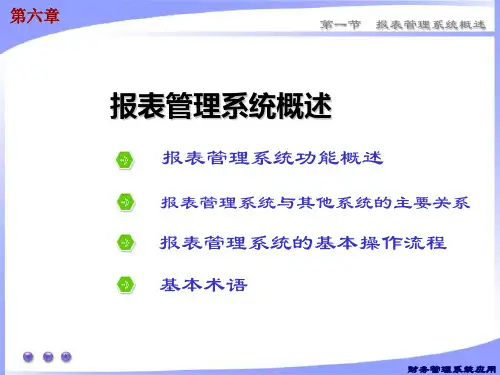 第六章

第一节　报表管理系统概述

报表管理系统概述

报表管理系统功能概述

报表管理系统与其他系统的主要关系

报表管理系统的基本操作流程

基本术语

财务管理系统应用